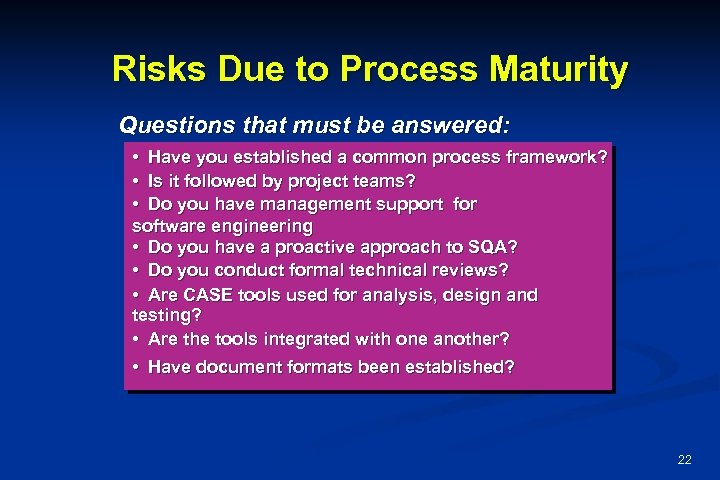 Risks Due to Process Maturity

Questions that must be answered:

• Have you established a common process framework?
• Is it followed by project teams?
• Do you have management support for software engineering
• Do you have a proactive approach to SQA?
• Do you conduct formal technical reviews?
• Are CASE tools used for analysis, design and testing?
• Are the tools integrated with one another?
• Have document formats been established?

22